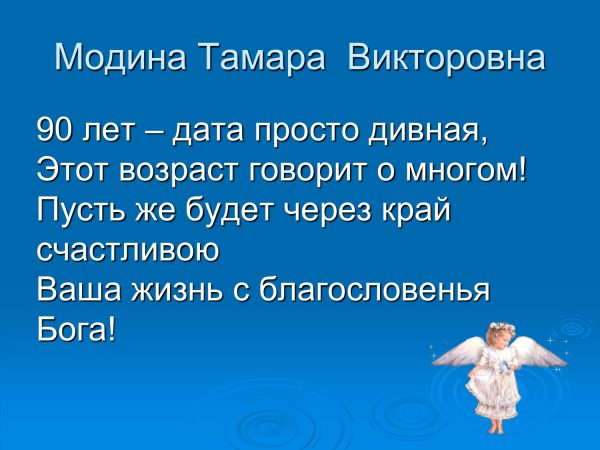 Модина Тамара  Викторовна

90 лет – дата просто дивная,
Этот возраст говорит о многом!
Пусть же будет через край счастливою
Ваша жизнь с благословенья Бога!